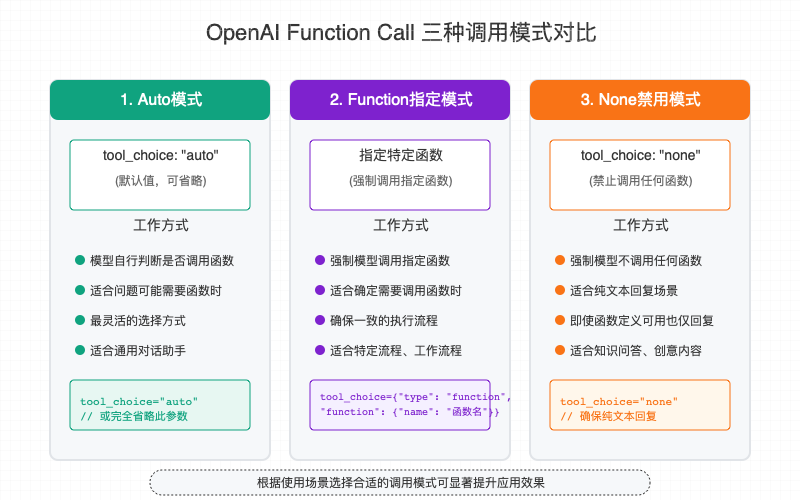 OpenAI Function Call 三种调用模式对比

1. Auto模式

tool_choice: "auto"

(默认值，可省略)

工作方式

模型自行判断是否调用函数

适合问题可能需要函数时

最灵活的选择方式

适合通用对话助手

tool_choice="auto"
// 或完全省略此参数

2. Function指定模式

指定特定函数

(强制调用指定函数)

工作方式

强制模型调用指定函数

适合确定需要调用函数时

确保一致的执行流程

适合特定流程、工作流程

tool_choice={"type": "function",
"function": {"name": "函数名"}}

3. None禁用模式

tool_choice: "none"

(禁止调用任何函数)

工作方式

强制模型不调用任何函数

适合纯文本回复场景

即使函数定义可用也仅回复

适合知识问答、创意内容

tool_choice="none"
// 确保纯文本回复

根据使用场景选择合适的调用模式可显著提升应用效果